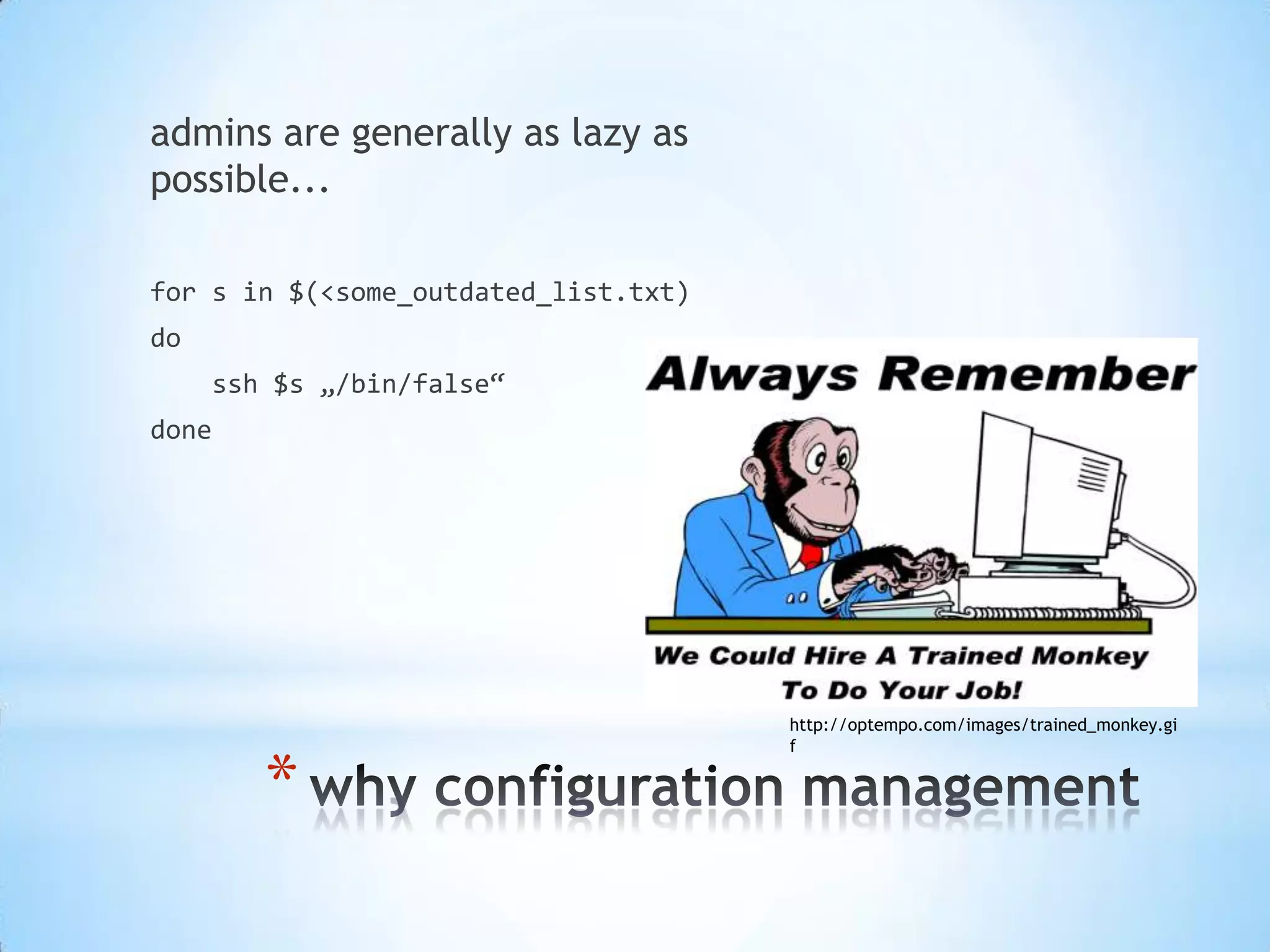 admins are generally as lazy as possible...

for s in $(<some_outdated_list.txt)
do
    ssh $s „/bin/false“
done

Always Remember

We Could Hire A Trained Monkey To Do Your Job!

http://optempo.com/images/trained_monkey.gif

* why configuration management